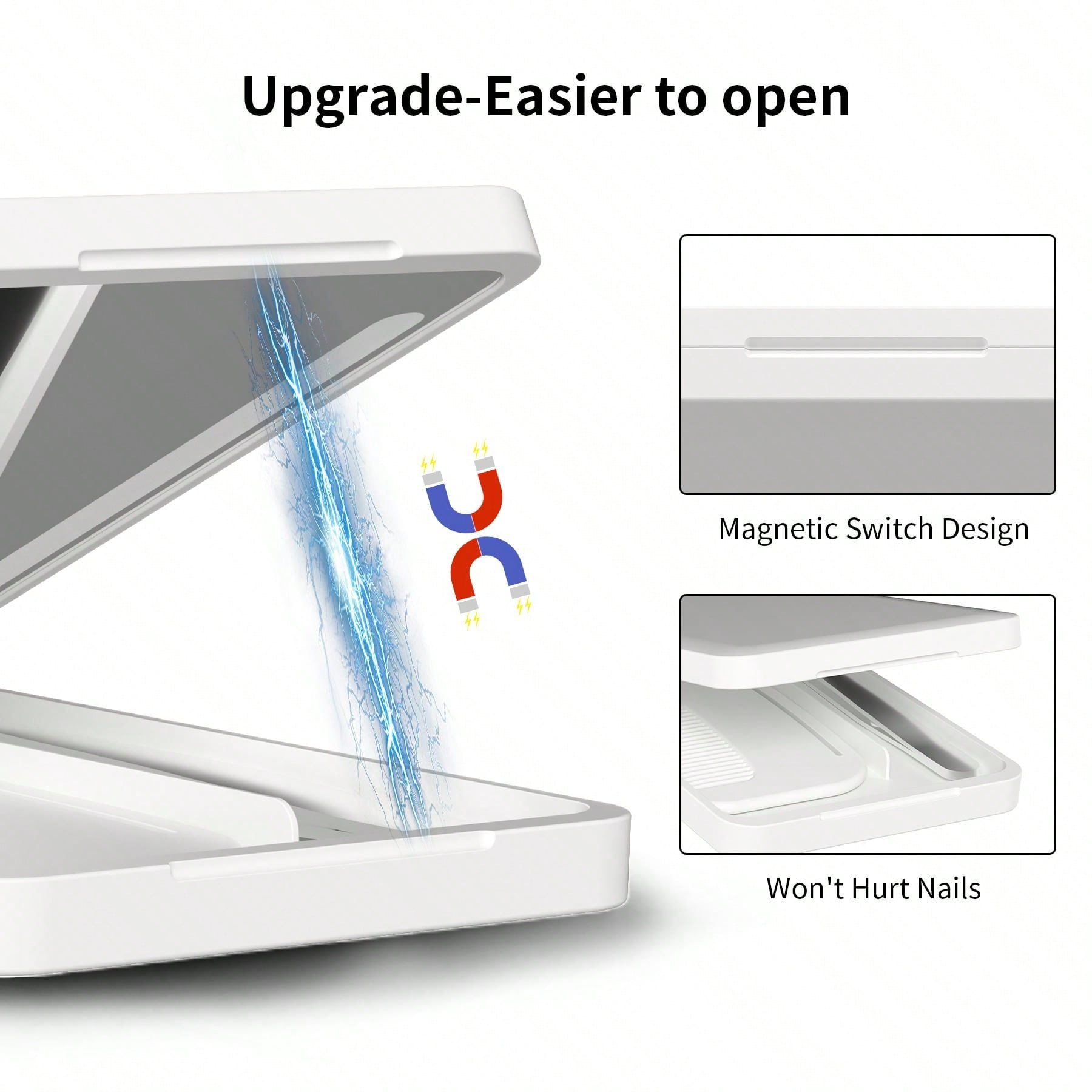 Upgrade-Easier to open

Magnetic Switch Design

Won't Hurt Nails